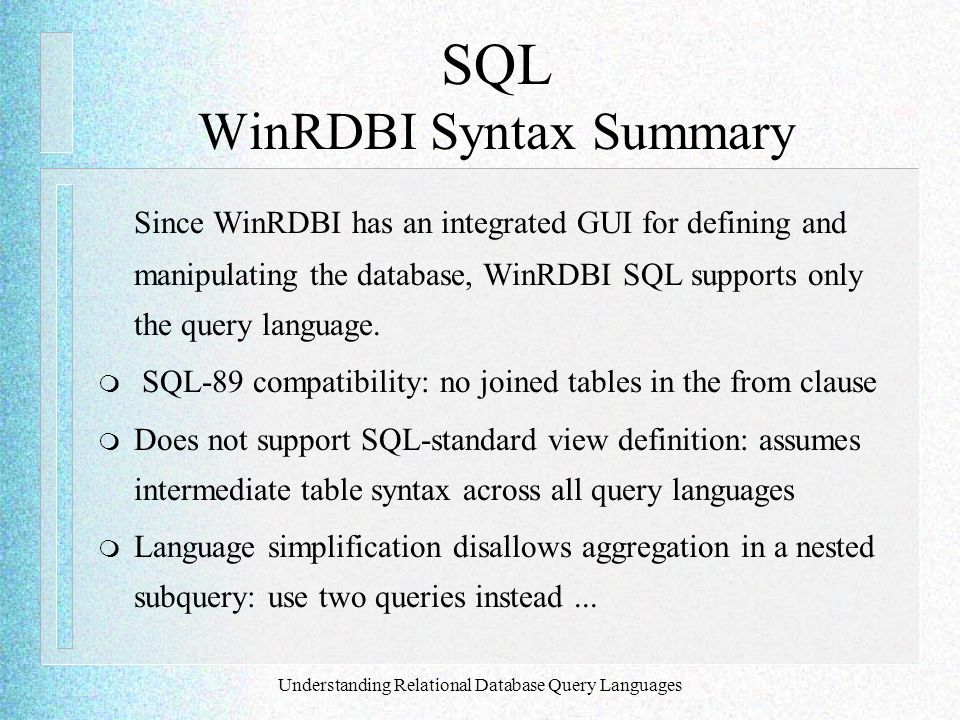 SQL
WinRDBI Syntax Summary

Since WinRDBI has an integrated GUI for defining and manipulating the database, WinRDBI SQL supports only the query language.

- SQL-89 compatibility: no joined tables in the from clause
- Does not support SQL-standard view definition: assumes intermediate table syntax across all query languages
- Language simplification disallows aggregation in a nested subquery: use two queries instead ...

Understanding Relational Database Query Languages